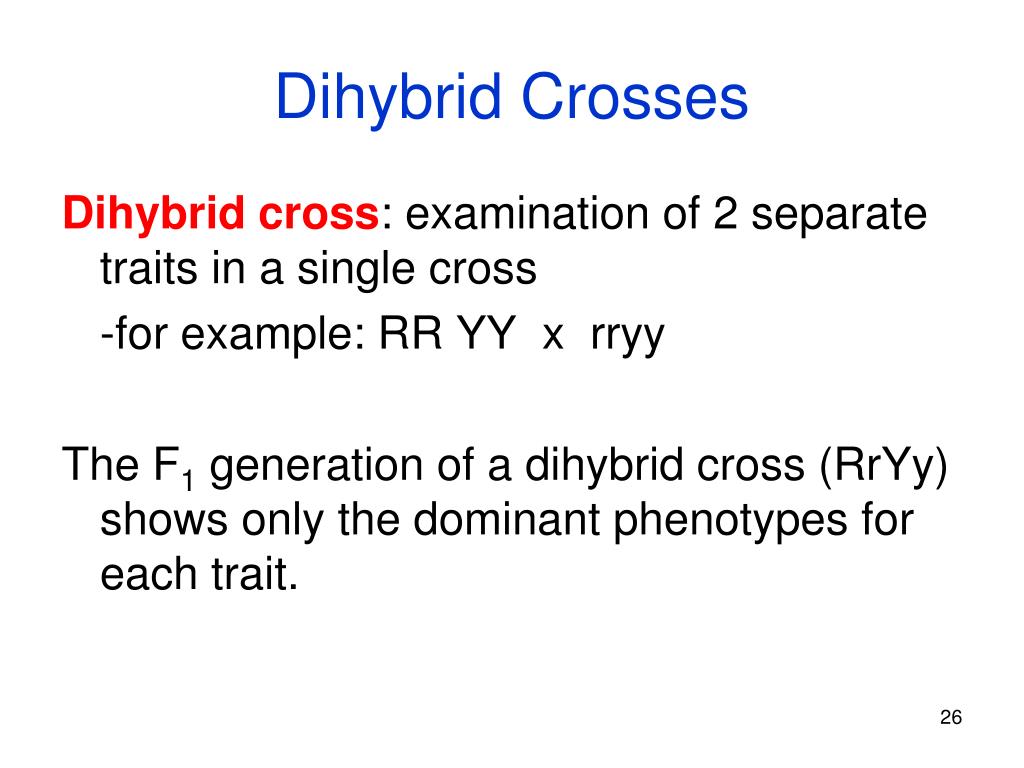 Dihybrid Crosses

Dihybrid cross: examination of 2 separate traits in a single cross

-for example: RR YY x rryy

The $F_1$ generation of a dihybrid cross (RrYy) shows only the dominant phenotypes for each trait.

26